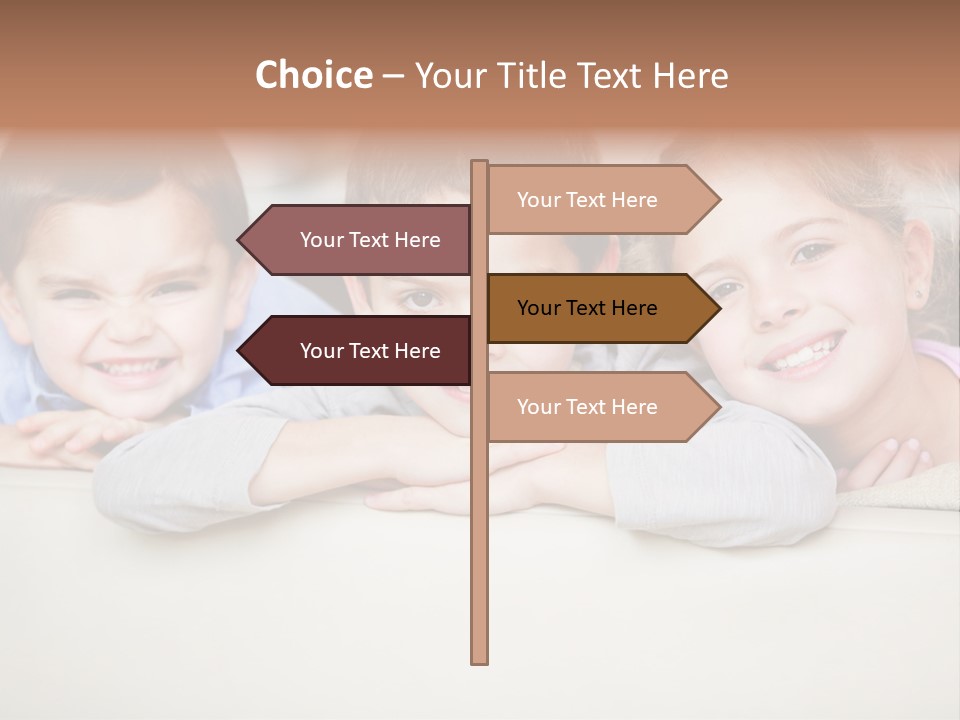 Choice – Your Title Text Here

Your Text Here

Your Text Here

Your Text Here

Your Text Here

Your Text Here